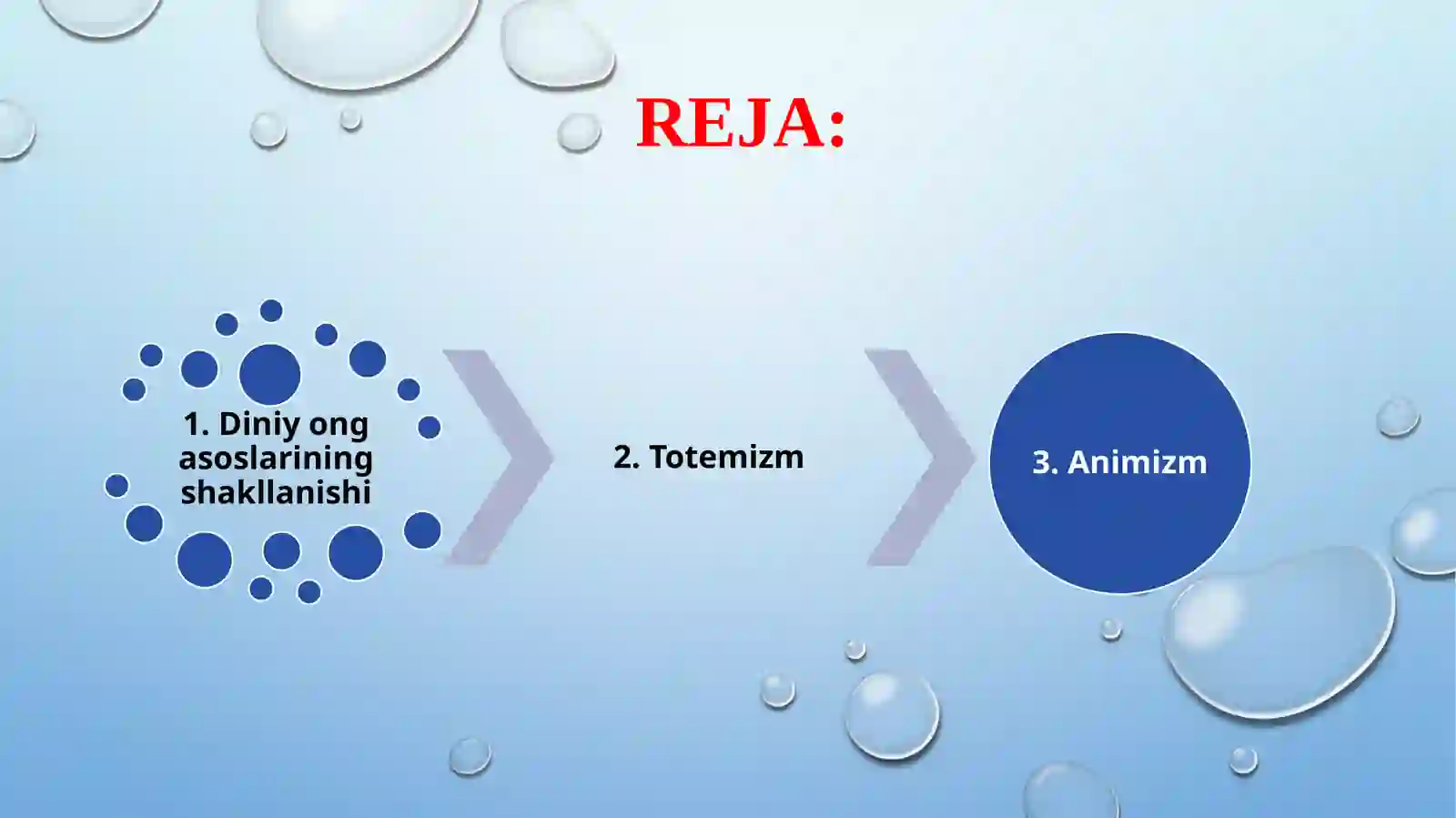 REJA:

1. Diniy ong asoslarining shakllanishi

2. Totemizm

3. Animizm